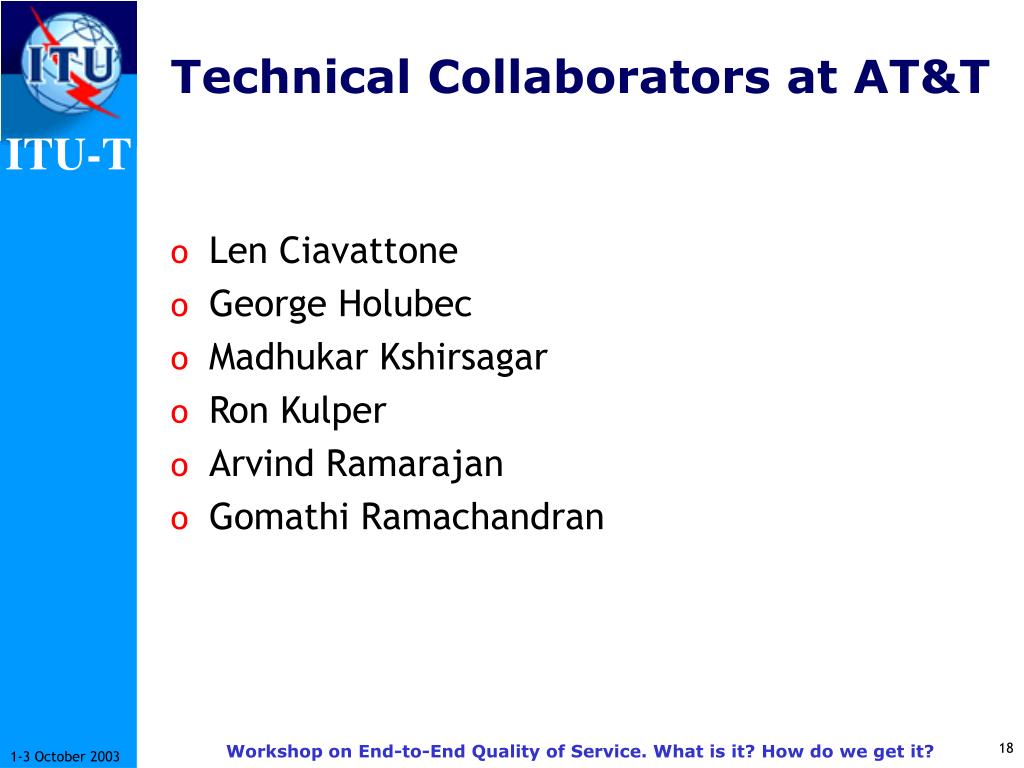 ITU

ITU-T

Technical Collaborators at AT&T

o Len Ciavattone
o George Holubec
o Madhukar Kshirsagar
o Ron Kulper
o Arvind Ramarajan
o Gomathi Ramachandran

1-3 October 2003

Workshop on End-to-End Quality of Service. What is it? How do we get it?

18